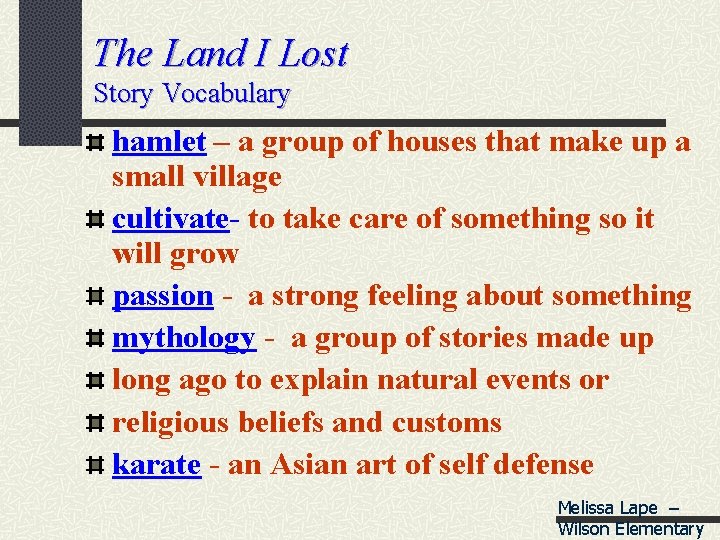 The Land I Lost
Story Vocabulary

hamlet – a group of houses that make up a small village

cultivate- to take care of something so it will grow

passion - a strong feeling about something

mythology - a group of stories made up

long ago to explain natural events or

religious beliefs and customs

karate - an Asian art of self defense

Melissa Lape – Wilson Elementary